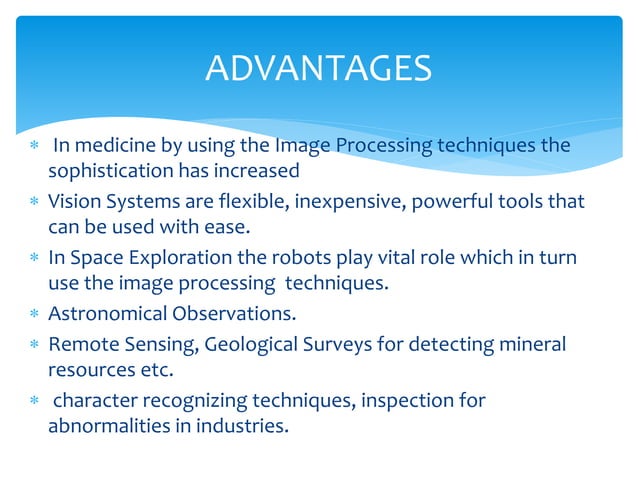 ADVANTAGES

* In medicine by using the Image Processing techniques the sophistication has increased
* Vision Systems are flexible, inexpensive, powerful tools that can be used with ease.
* In Space Exploration the robots play vital role which in turn use the image processing techniques.
* Astronomical Observations.
* Remote Sensing, Geological Surveys for detecting mineral resources etc.
* character recognizing techniques, inspection for abnormalities in industries.